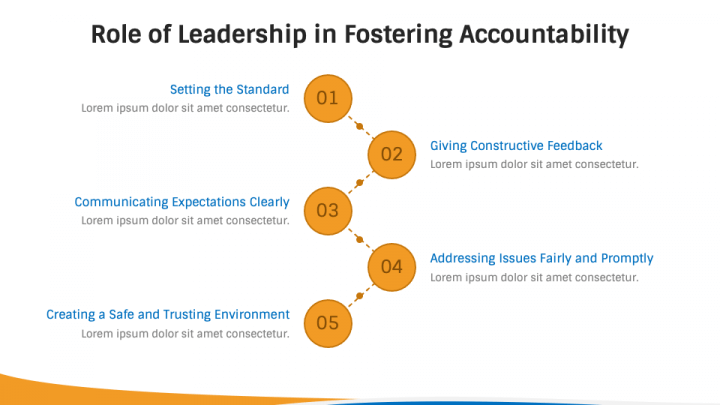 Role of Leadership in Fostering Accountability

01
Setting the Standard
Lorem ipsum dolor sit amet consectetur.

02
Giving Constructive Feedback
Lorem ipsum dolor sit amet consectetur.

03
Communicating Expectations Clearly
Lorem ipsum dolor sit amet consectetur.

04
Addressing Issues Fairly and Promptly
Lorem ipsum dolor sit amet consectetur.

05
Creating a Safe and Trusting Environment
Lorem ipsum dolor sit amet consectetur.